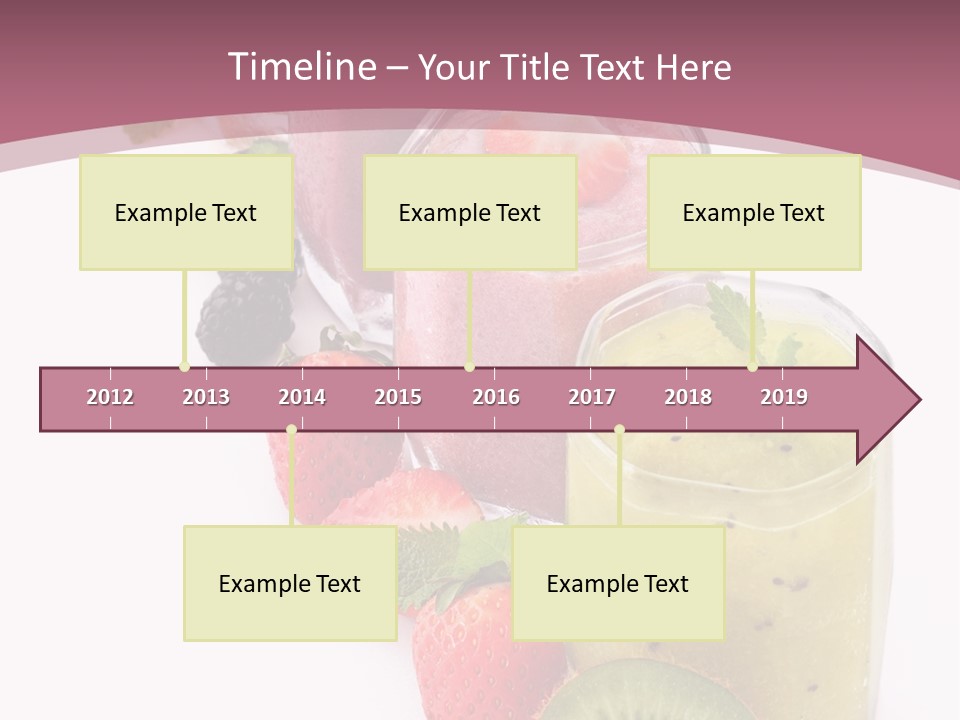 Timeline – Your Title Text Here

Example Text

Example Text

Example Text

2012
2013
2014
2015
2016
2017
2018
2019

Example Text

Example Text